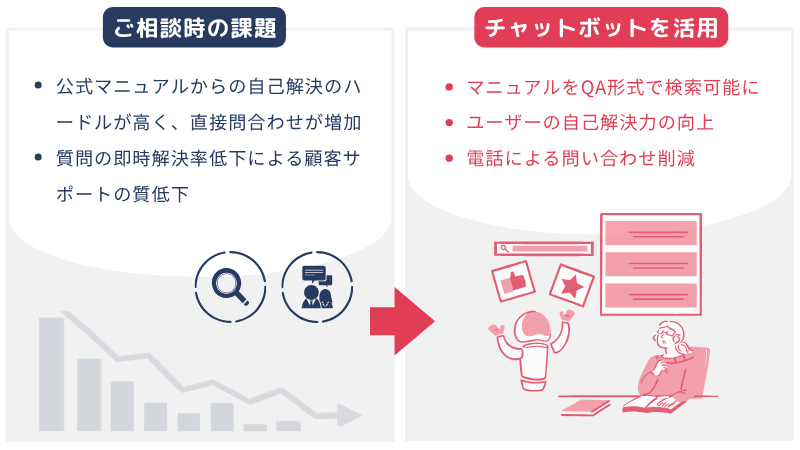 ご相談時の課題

• 公式マニュアルからの自己解決のハードルが高く、直接問合わせが増加
• 質問の即時解決率低下による顧客サポートの質低下

チャットボットを活用

• マニュアルをQA形式で検索可能に
• ユーザーの自己解決力の向上
• 電話による問い合わせ削減